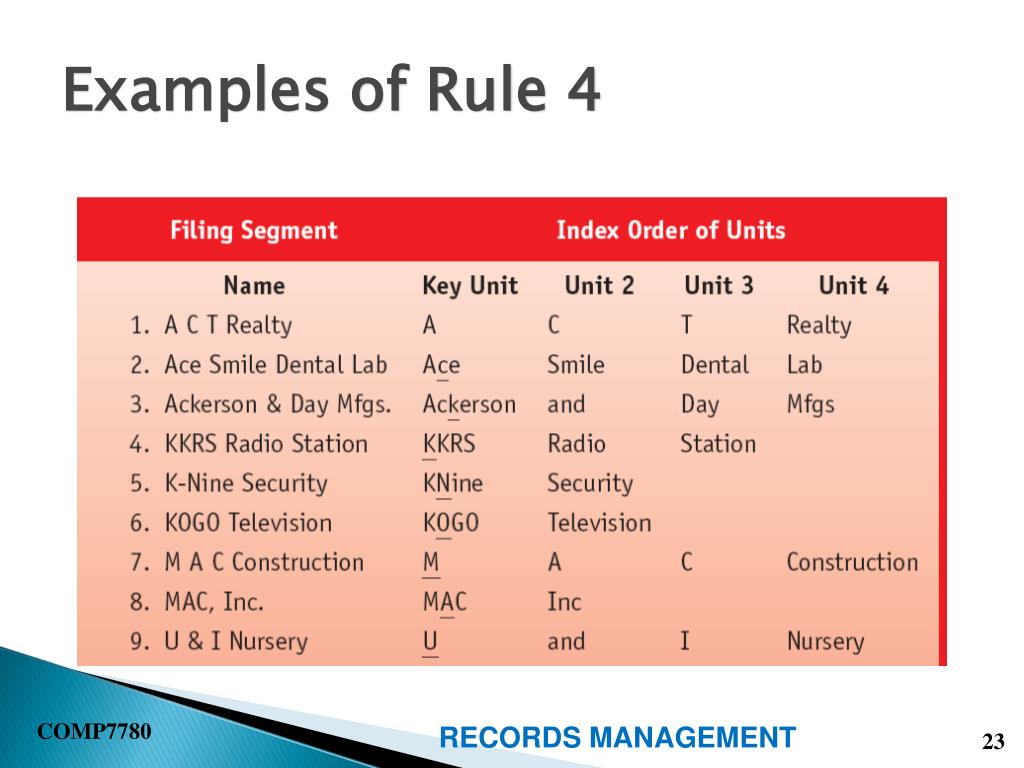 Examples of Rule 4

| Filing Segment | Index Order of Units | | | |
|---|---|---|---|---|
| Name | Key Unit | Unit 2 | Unit 3 | Unit 4 |
| 1. A C T Realty | A | C | T | Realty |
| 2. Ace Smile Dental Lab | Ace | Smile | Dental | Lab |
| 3. Ackerson & Day Mfgs. | Ackerson | and | Day | Mfgs |
| 4. KKRS Radio Station | KKRS | Radio | Station | |
| 5. K-Nine Security | KNine | Security | | |
| 6. KOGO Television | KOGO | Television | | |
| 7. M A C Construction | M | A | C | Construction |
| 8. MAC, Inc. | MAC | Inc | | |
| 9. U & I Nursery | U | and | I | Nursery |

COMP7780

RECORDS MANAGEMENT

23